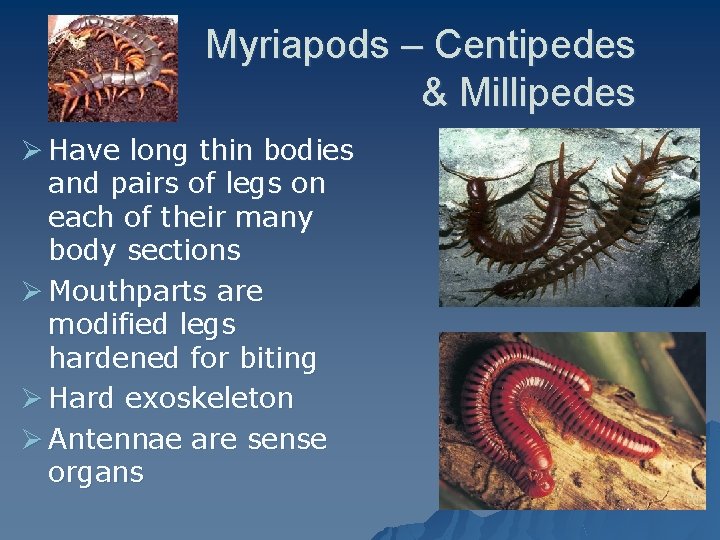 Myriapods – Centipedes & Millipedes

➢ Have long thin bodies and pairs of legs on each of their many body sections
➢ Mouthparts are modified legs hardened for biting
➢ Hard exoskeleton
➢ Antennae are sense organs